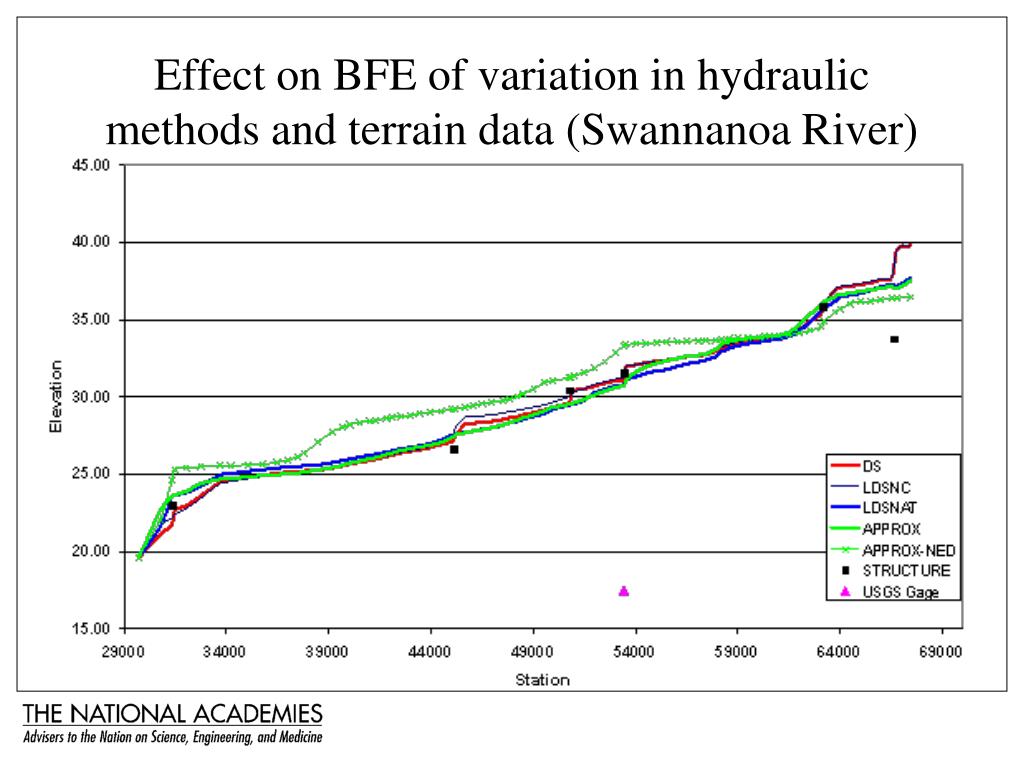 Effect on BFE of variation in hydraulic methods and terrain data (Swannanoa River)

45.00
40.00
35.00
30.00
25.00
20.00
15.00

Elevation

29000 34000 39000 44000 49000 54000 59000 64000 69000

Station

DS
LDSNC
LDSNAT
APPROX
APPROX-NED
STRUCTURE
USGS Gage

THE NATIONAL ACADEMIES
Advisers to the Nation on Science, Engineering, and Medicine